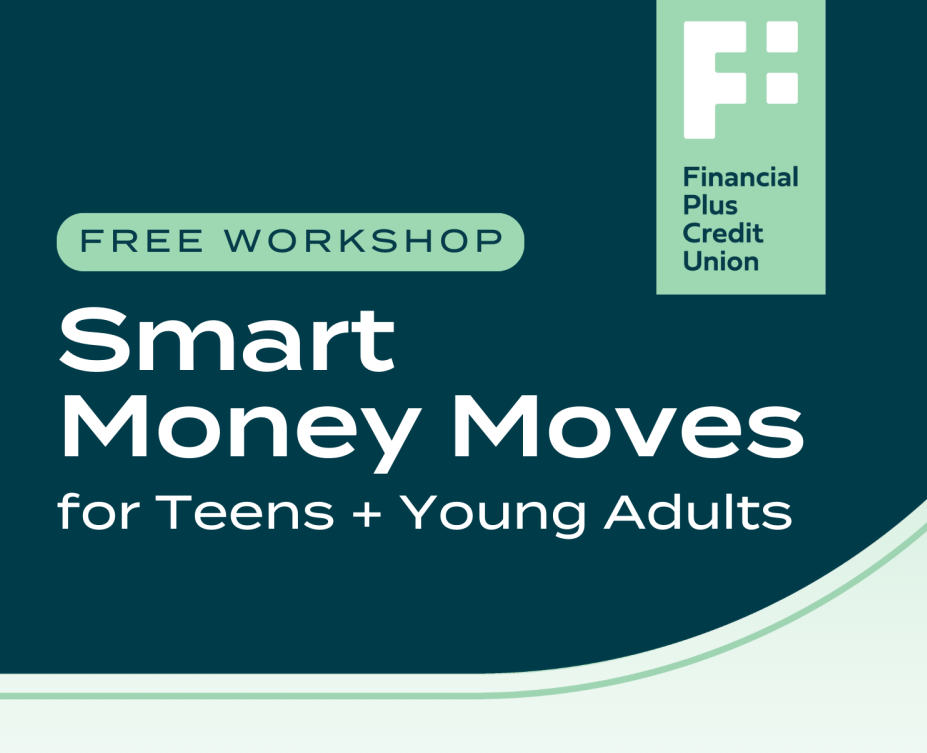 Financial Plus Credit Union

FREE WORKSHOP

Smart Money Moves

for Teens + Young Adults